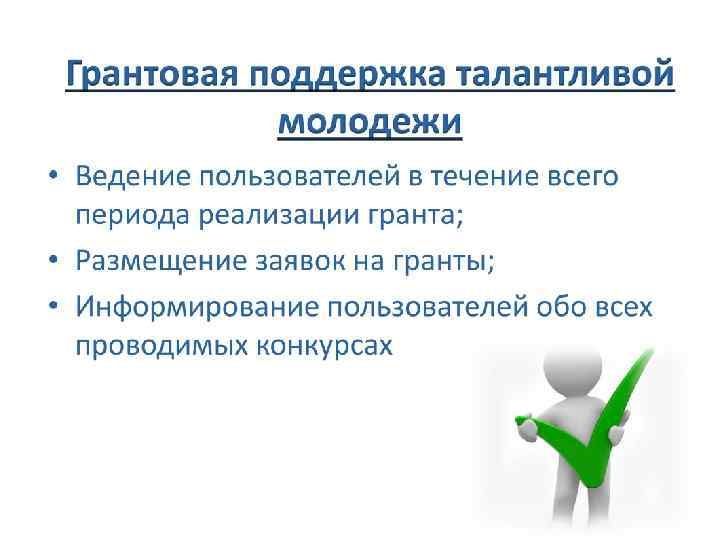 Грантовая поддержка талантливой молодежи

• Ведение пользователей в течение всего периода реализации гранта;
• Размещение заявок на гранты;
• Информирование пользователей обо всех проводимых конкурсах